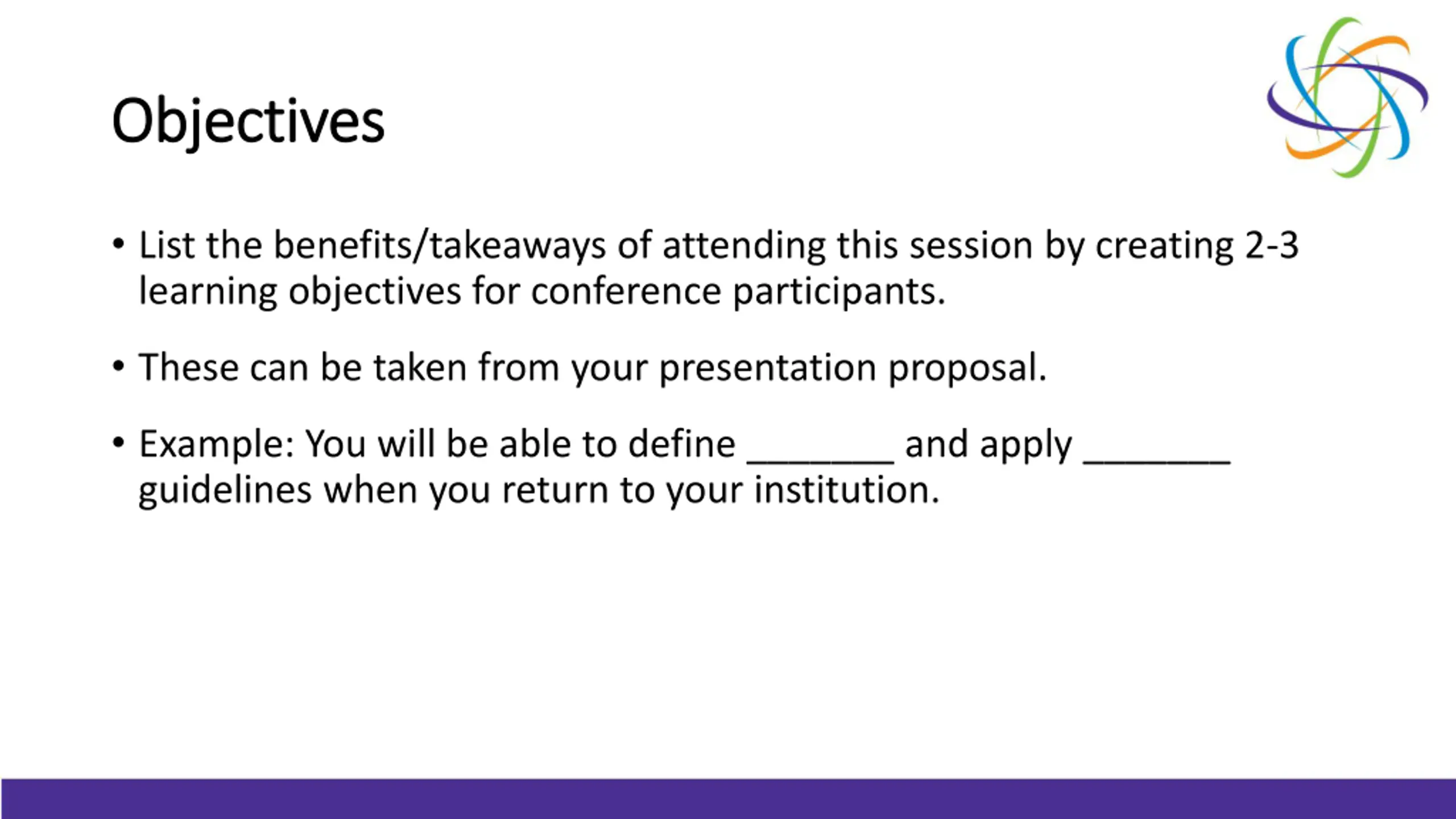 Objectives

• List the benefits/takeaways of attending this session by creating 2-3 learning objectives for conference participants.

• These can be taken from your presentation proposal.

• Example: You will be able to define ________ and apply ________ guidelines when you return to your institution.